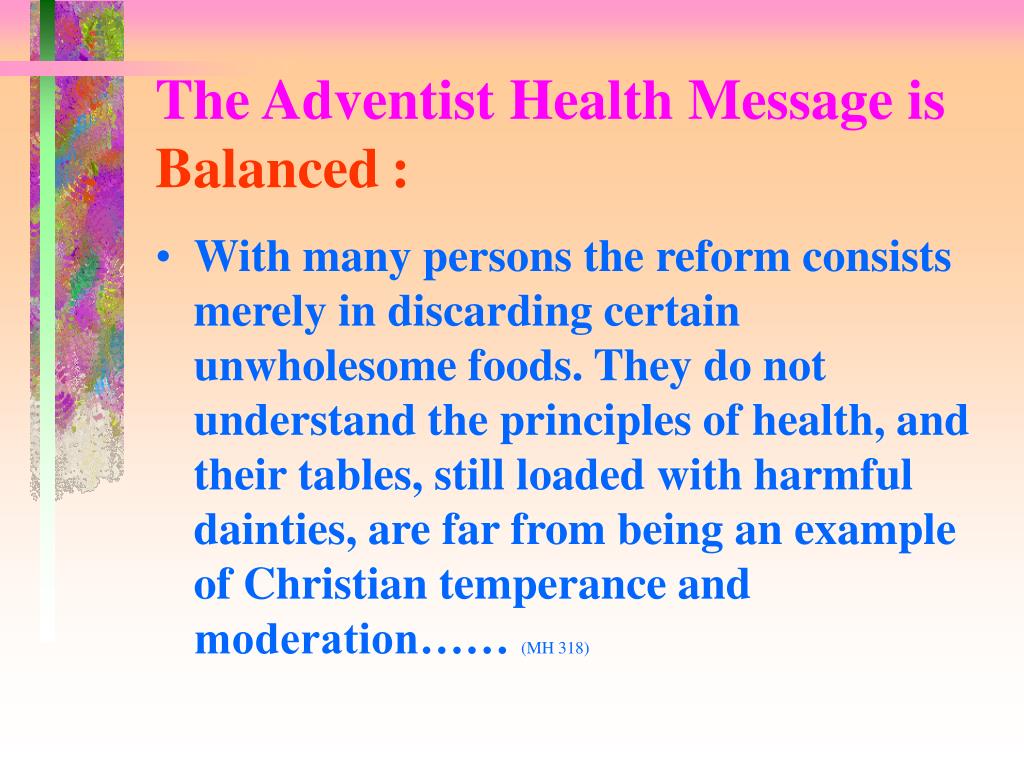 The Adventist Health Message is Balanced :

• With many persons the reform consists merely in discarding certain unwholesome foods. They do not understand the principles of health, and their tables, still loaded with harmful dainties, are far from being an example of Christian temperance and moderation…… (MH 318)